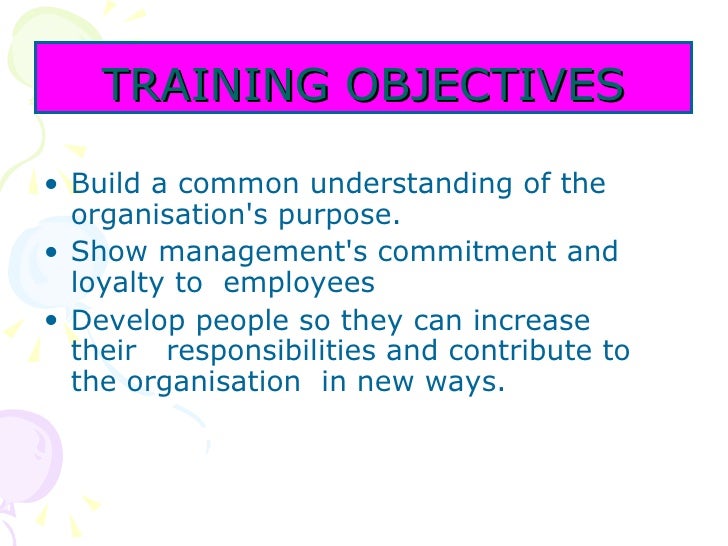 TRAINING OBJECTIVES

• Build a common understanding of the organisation's purpose.
• Show management's commitment and loyalty to employees
• Develop people so they can increase their responsibilities and contribute to the organisation in new ways.